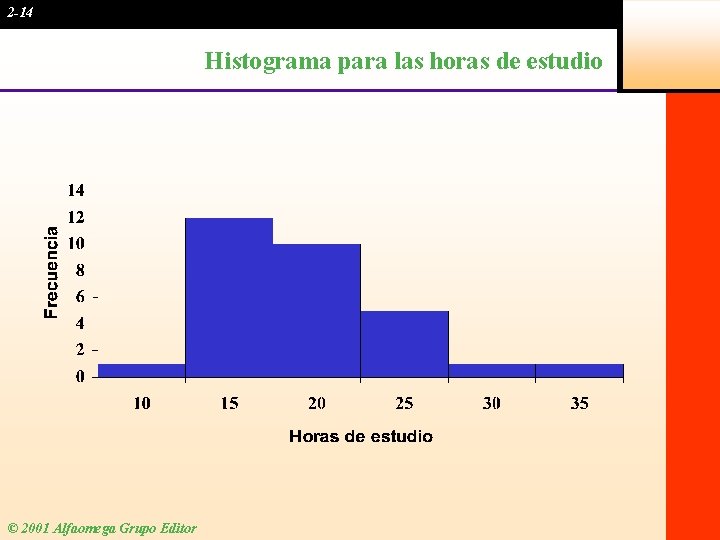 2-14

Histograma para las horas de estudio

Frecuencia

14
12
10
8
6
4
2
0

10 15 20 25 30 35

Horas de estudio

© 2001 Alfaomega Grupo Editor